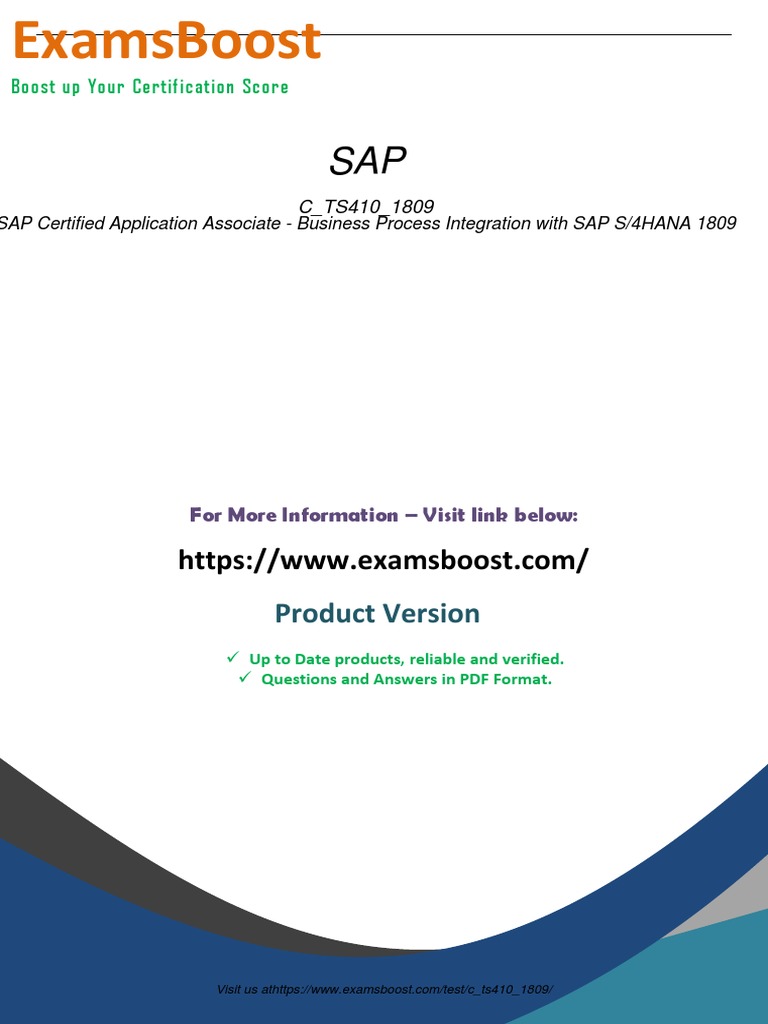 ExamsBoost
Boost up Your Certification Score

SAP

C_TS410_1809
SAP Certified Application Associate - Business Process Integration with SAP S/4HANA 1809

For More Information – Visit link below:

https://www.examsboost.com/

Product Version

✓ Up to Date products, reliable and verified.
✓ Questions and Answers in PDF Format.

Visit us athttps://www.examsboost.com/test/c_ts410_1809/